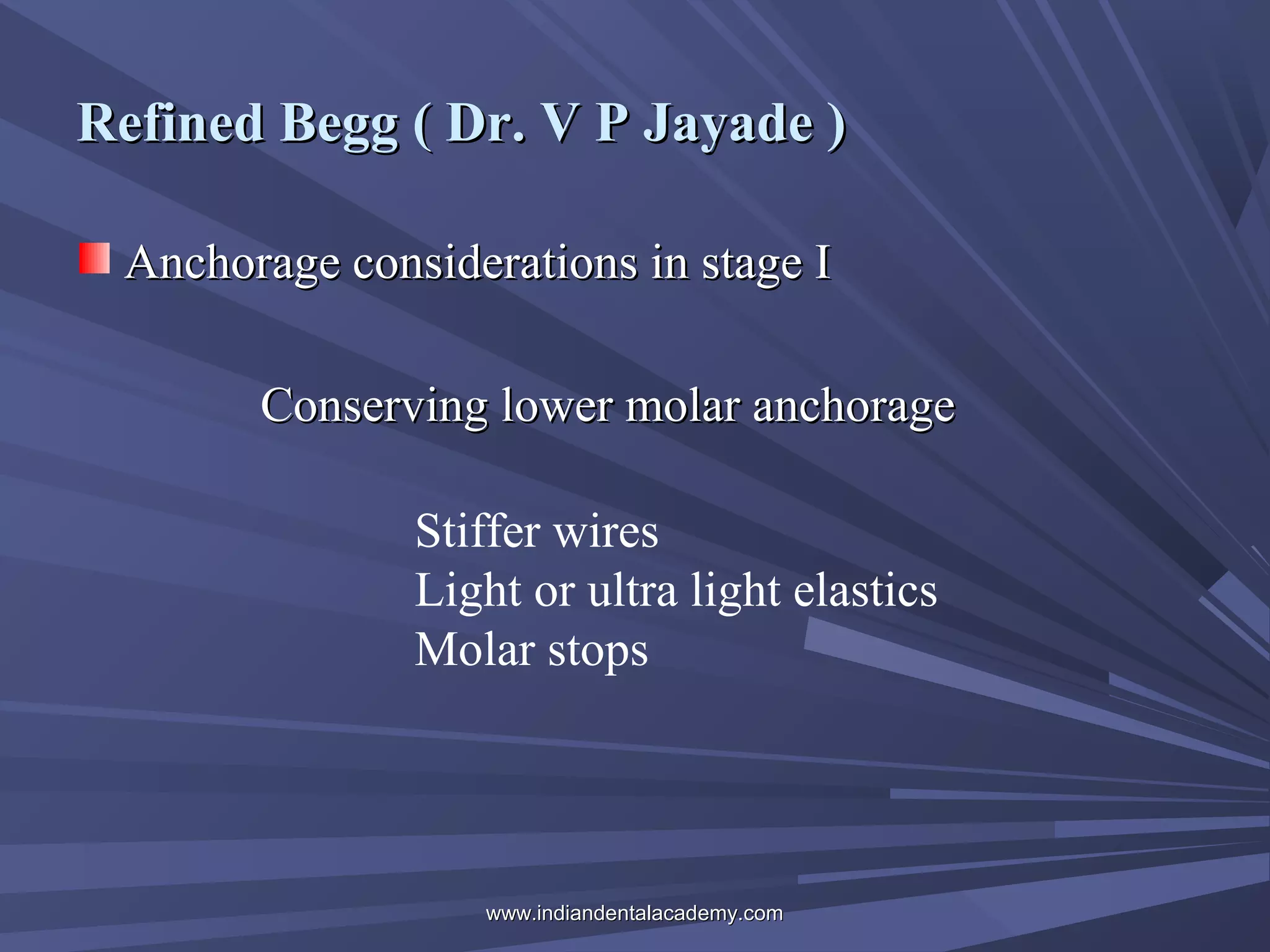 Refined Begg ( Dr. V P Jayade )

Anchorage considerations in stage I

Conserving lower molar anchorage

Stiffer wires
Light or ultra light elastics
Molar stops

www.indiandentalacademy.com